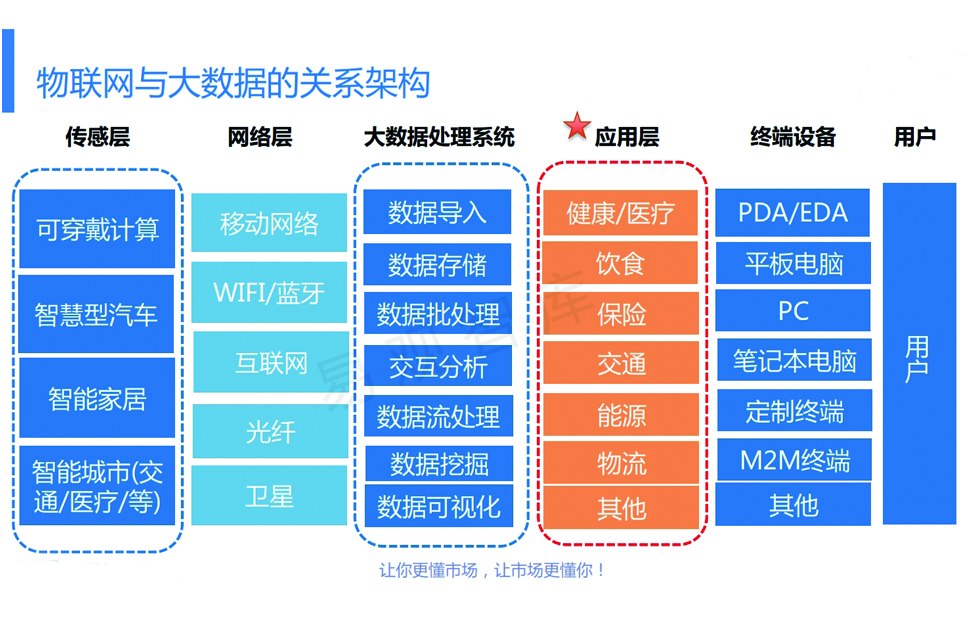 物联网与大数据的关系架构

传感层

可穿戴计算

智慧型汽车

智能家居

智能城市(交通/医疗/等)

网络层

移动网络

WIFI/蓝牙

互联网

光纤

卫星

大数据处理系统

数据导入

数据存储

数据批处理

交互分析

数据流处理

数据挖掘

数据可视化

应用层

健康/医疗

饮食

保险

交通

能源

物流

其他

终端设备

PDA/EDA

平板电脑

PC

笔记本电脑

定制终端

M2M终端

其他

用户

用户

让你更懂市场，让市场更懂你！